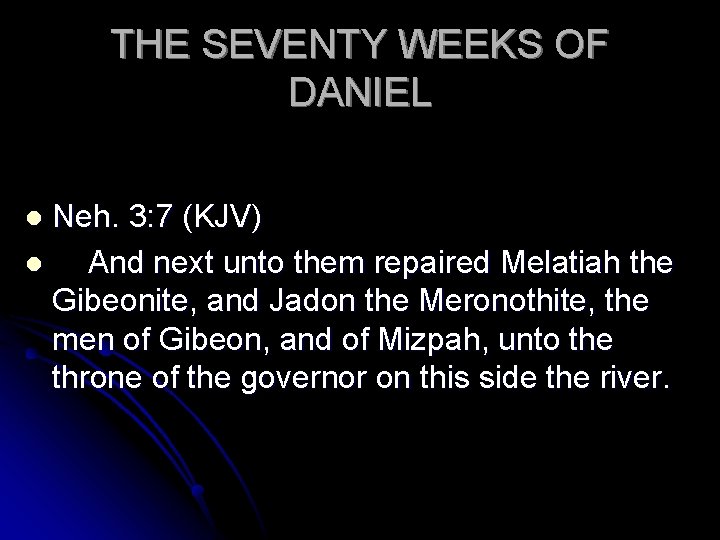 THE SEVENTY WEEKS OF DANIEL

- Neh. 3:7 (KJV)
- And next unto them repaired Melatiah the Gibeonite, and Jadon the Meronothite, the men of Gibeon, and of Mizpah, unto the throne of the governor on this side the river.